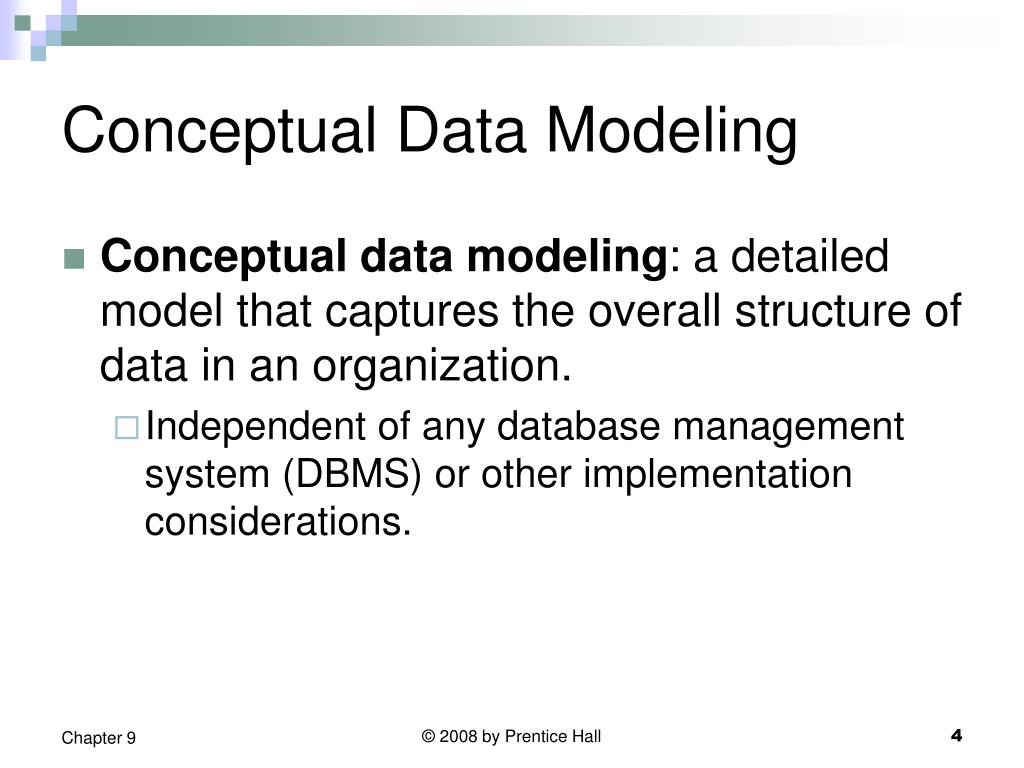 Conceptual Data Modeling

Conceptual data modeling: a detailed model that captures the overall structure of data in an organization.

Independent of any database management system (DBMS) or other implementation considerations.

Chapter 9

© 2008 by Prentice Hall

4